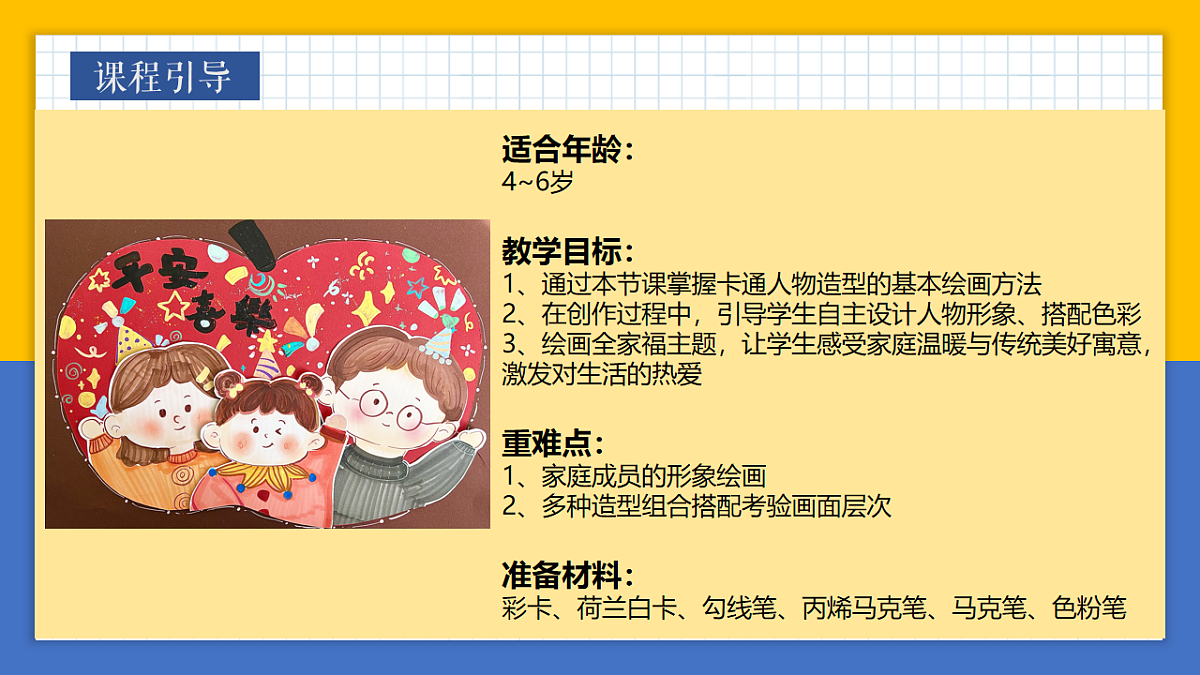 课程引导

平安喜樂

适合年龄：
4~6岁

教学目标：
1、通过本节课掌握卡通人物造型的基本绘画方法
2、在创作过程中，引导学生自主设计人物形象、搭配色彩
3、绘画全家福主题，让学生感受家庭温暖与传统美好寓意，激发对生活的热爱

重难点：
1、家庭成员的形象绘画
2、多种造型组合搭配考验画面层次

准备材料：
彩卡、荷兰白卡、勾线笔、丙烯马克笔、马克笔、色粉笔